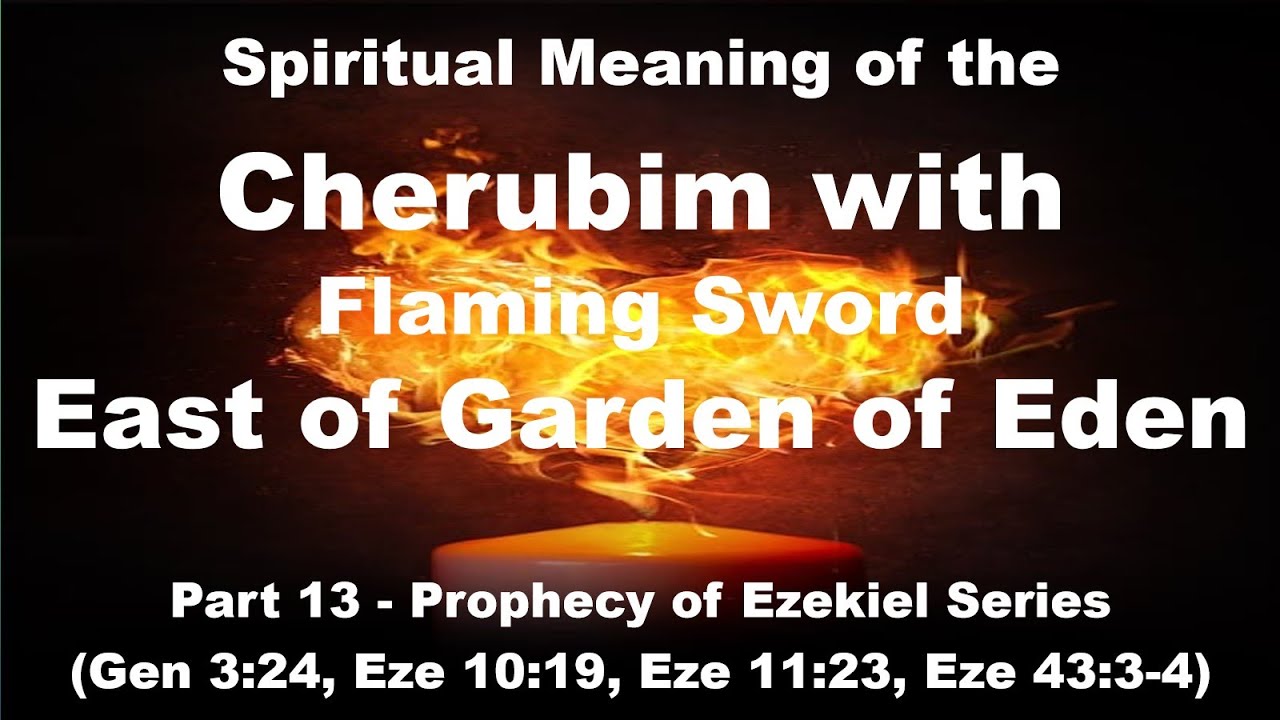 Spiritual Meaning of the
Cherubim with
Flaming Sword
East of Garden of Eden

Part 13 - Prophecy of Ezekiel Series
(Gen 3:24, Eze 10:19, Eze 11:23, Eze 43:3-4)